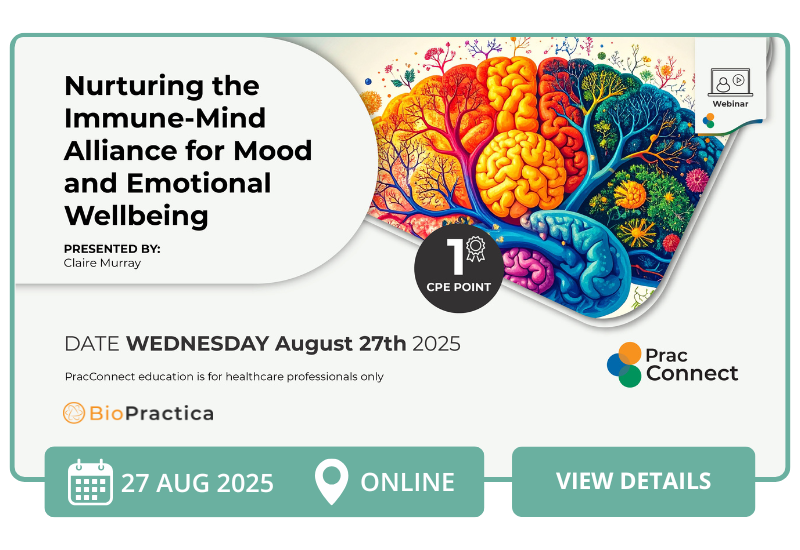 Nurturing the Immune-Mind Alliance for Mood and Emotional Wellbeing

PRESENTED BY:
Claire Murray

Webinar

1
CPE POINT

DATE WEDNESDAY August 27th 2025

PracConnect education is for healthcare professionals only

Prac Connect

BioPractica

27 AUG 2025

ONLINE

VIEW DETAILS